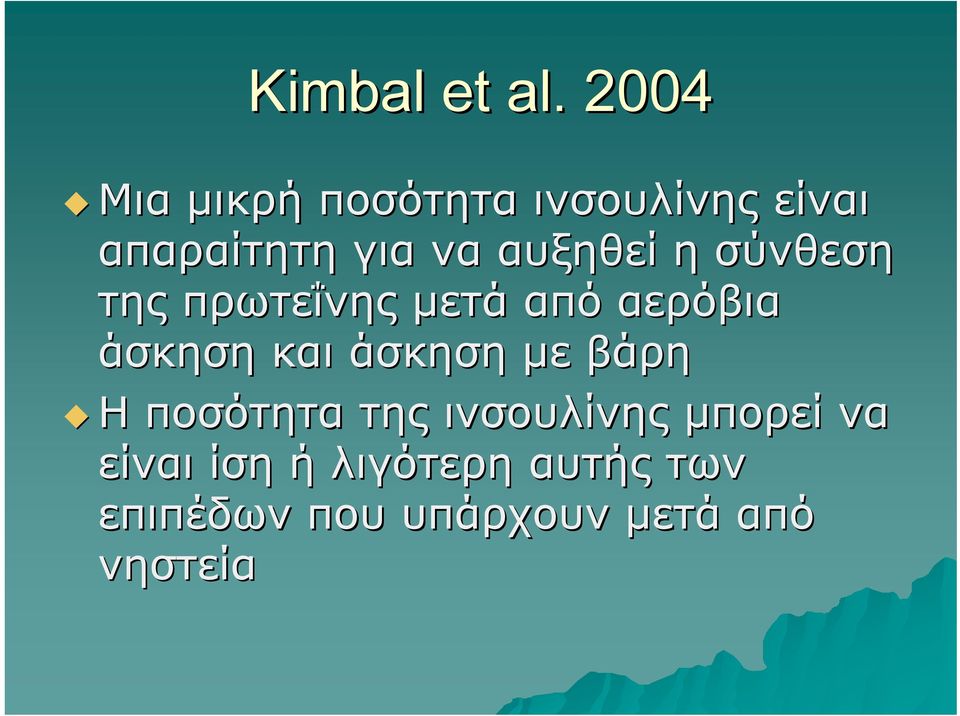 Kimbal et al. 2004

Μια μικρή ποσότητα ινσουλίνης είναι απαραίτητη για να αυξηθεί η σύνθεση της πρωτεΐνης μετά από αερόβια άσκηση και άσκηση με βάρη

Η ποσότητα της ινσουλίνης μπορεί να είναι ίση ή λιγότερη αυτής των επιπέδων που υπάρχουν μετά από νηστεία